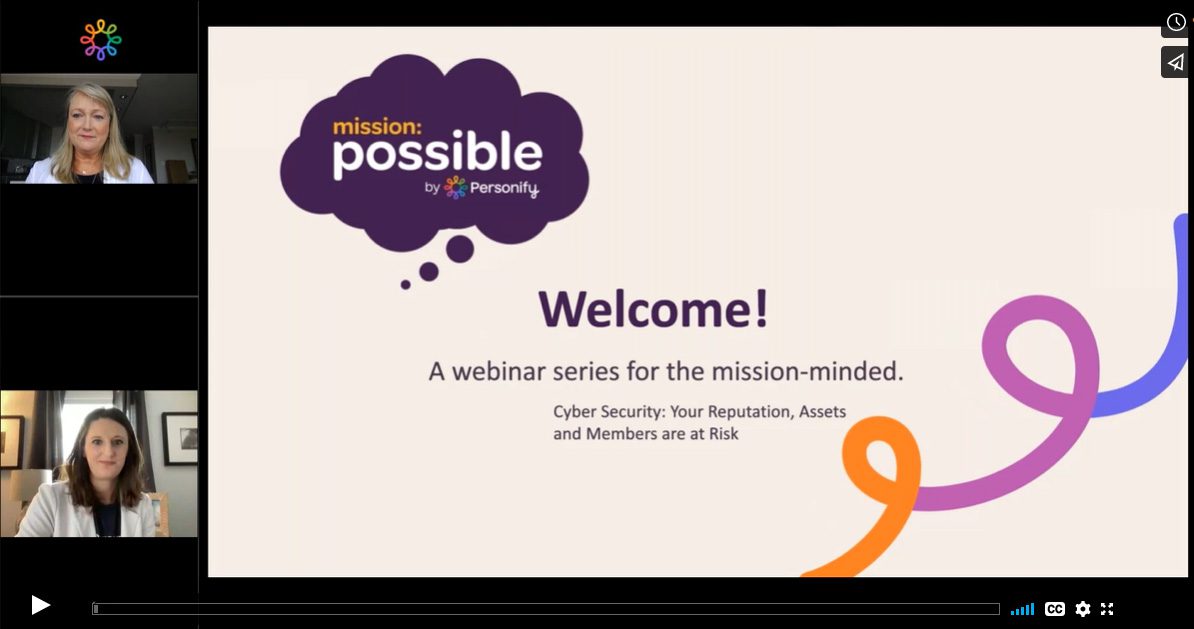 mission:
possible
by Personify

Welcome!

A webinar series for the mission-minded.

Cyber Security: Your Reputation, Assets and Members are at Risk

CC